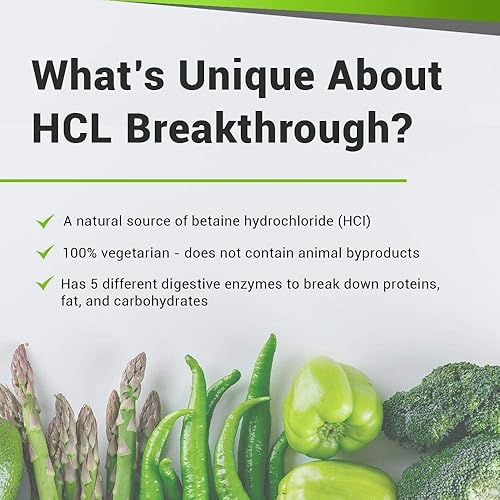 What's Unique About HCL Breakthrough?

A natural source of betaine hydrochloride (HCl)

100% vegetarian - does not contain animal byproducts

Has 5 different digestive enzymes to break down proteins, fat, and carbohydrates